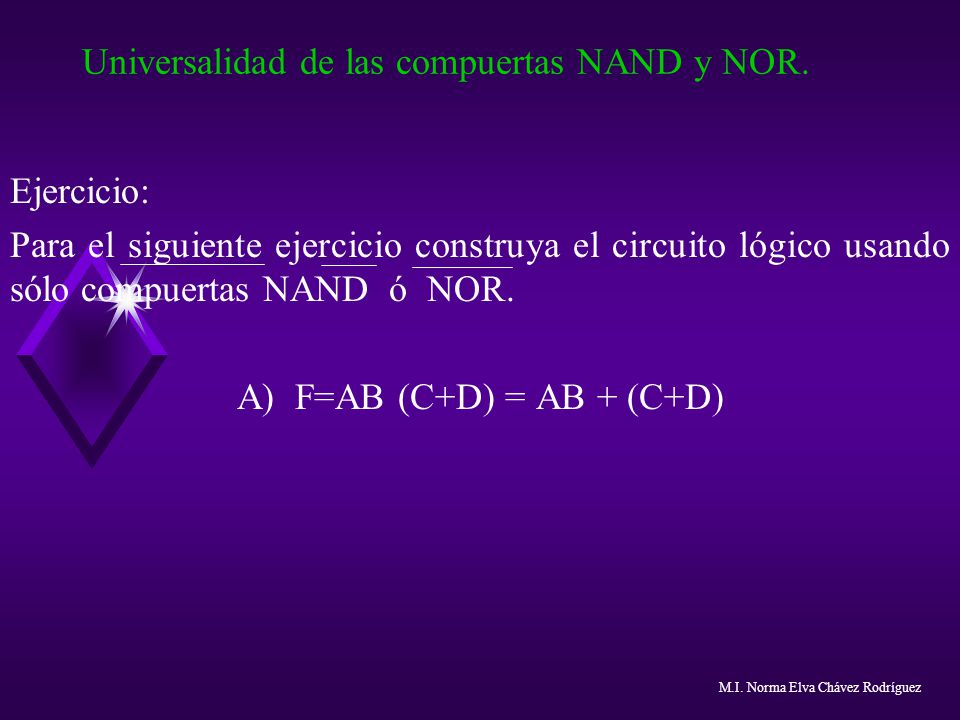 Universalidad de las compuertas NAND y NOR.

Ejercicio:

Para el siguiente ejercicio construya el circuito lógico usando sólo compuertas NAND ó NOR.

A) F=AB (C+D) = AB + (C+D)

M.I. Norma Elva Chávez Rodríguez